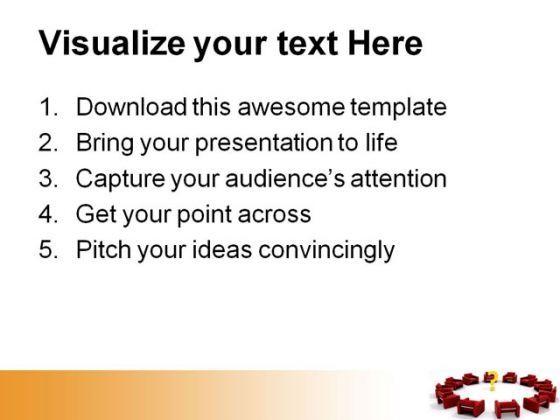 Visualize your text Here

1. Download this awesome template
2. Bring your presentation to life
3. Capture your audience's attention
4. Get your point across
5. Pitch your ideas convincingly

?